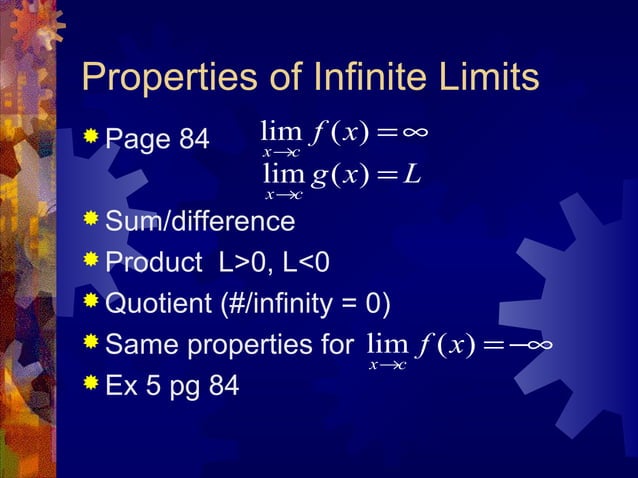 Properties of Infinite Limits

Page 84 $\lim_{x \to c} f(x) = \infty$
$\lim_{x \to c} g(x) = L$

Sum/difference

Product L>0, L<0

Quotient (#/infinity = 0)

Same properties for $\lim_{x \to c} f(x) = -\infty$

Ex 5 pg 84